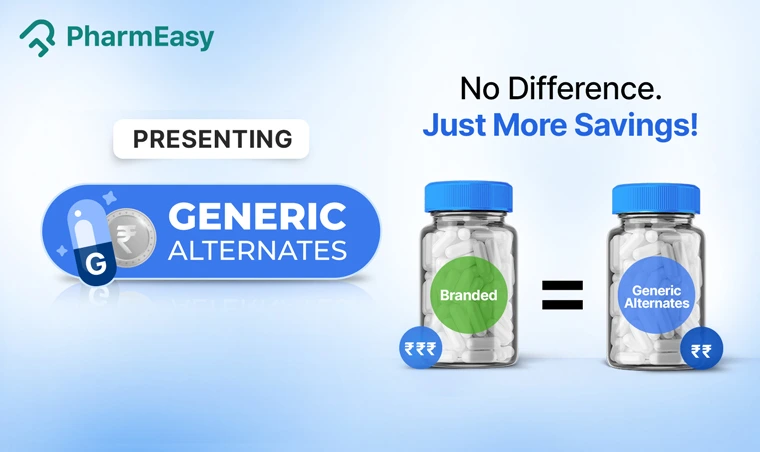 PharmEasy

PRESENTING

G ₹ GENERIC ALTERNATES

No Difference.
Just More Savings!

Branded

₹₹₹

=

Generic Alternates

₹₹